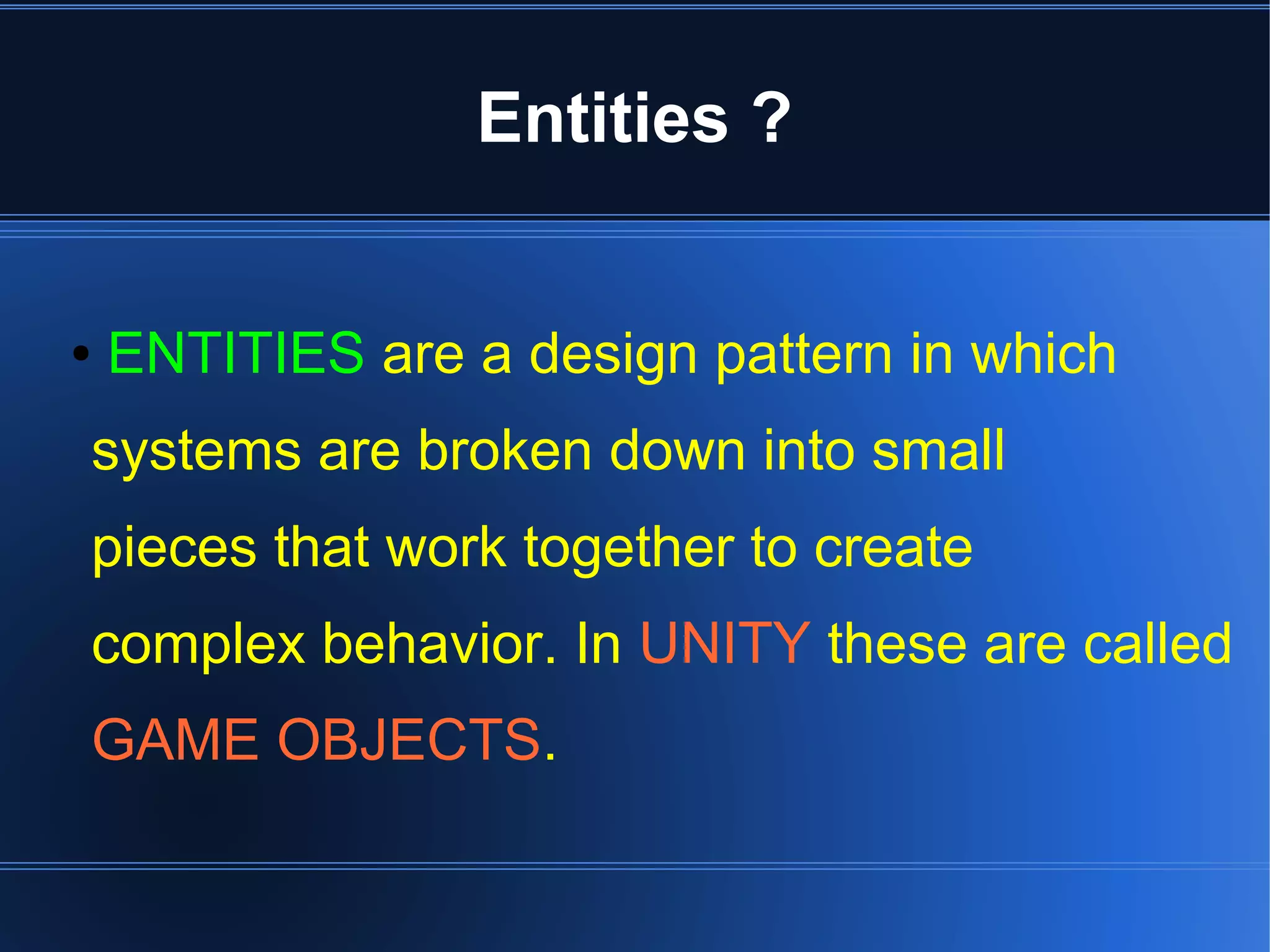 Entities ?

• ENTITIES are a design pattern in which systems are broken down into small pieces that work together to create complex behavior. In UNITY these are called GAME OBJECTS.